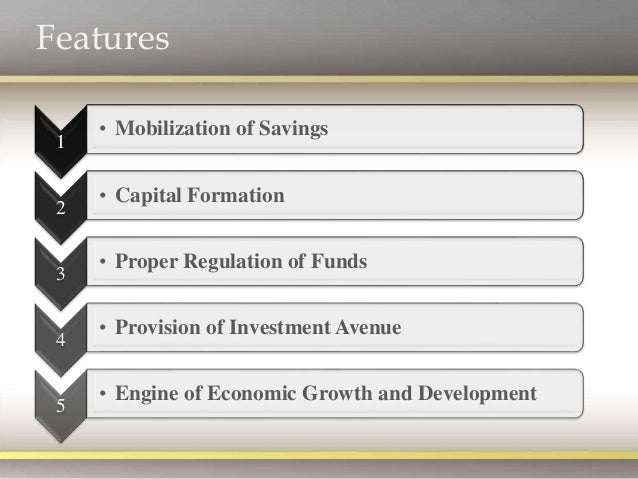 Features

1
• Mobilization of Savings

2
• Capital Formation

3
• Proper Regulation of Funds

4
• Provision of Investment Avenue

5
• Engine of Economic Growth and Development